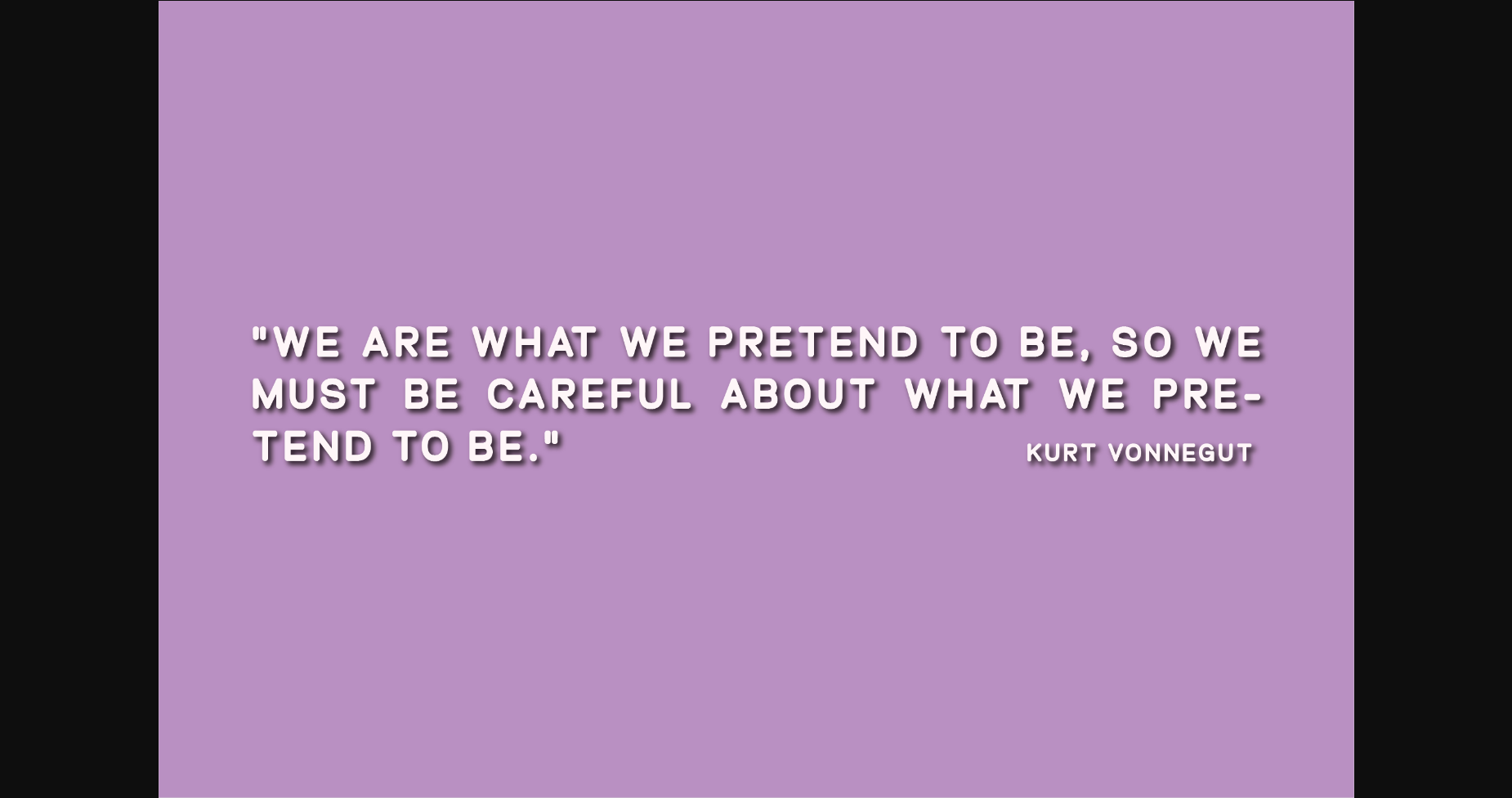 "WE ARE WHAT WE PRETEND TO BE, SO WE MUST BE CAREFUL ABOUT WHAT WE PRETEND TO BE."

KURT VONNEGUT